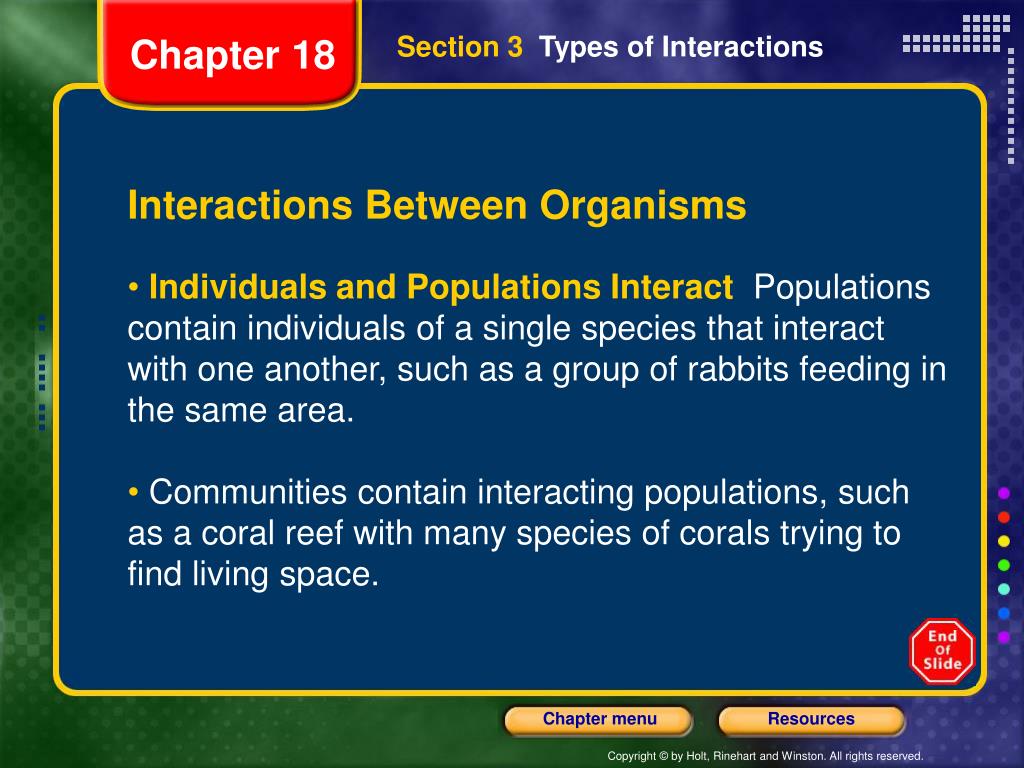 Chapter 18

Section 3 Types of Interactions

Interactions Between Organisms

• Individuals and Populations Interact Populations contain individuals of a single species that interact with one another, such as a group of rabbits feeding in the same area.

• Communities contain interacting populations, such as a coral reef with many species of corals trying to find living space.

End Of Slide

Chapter menu

Resources

Copyright © by Holt, Rinehart and Winston. All rights reserved.